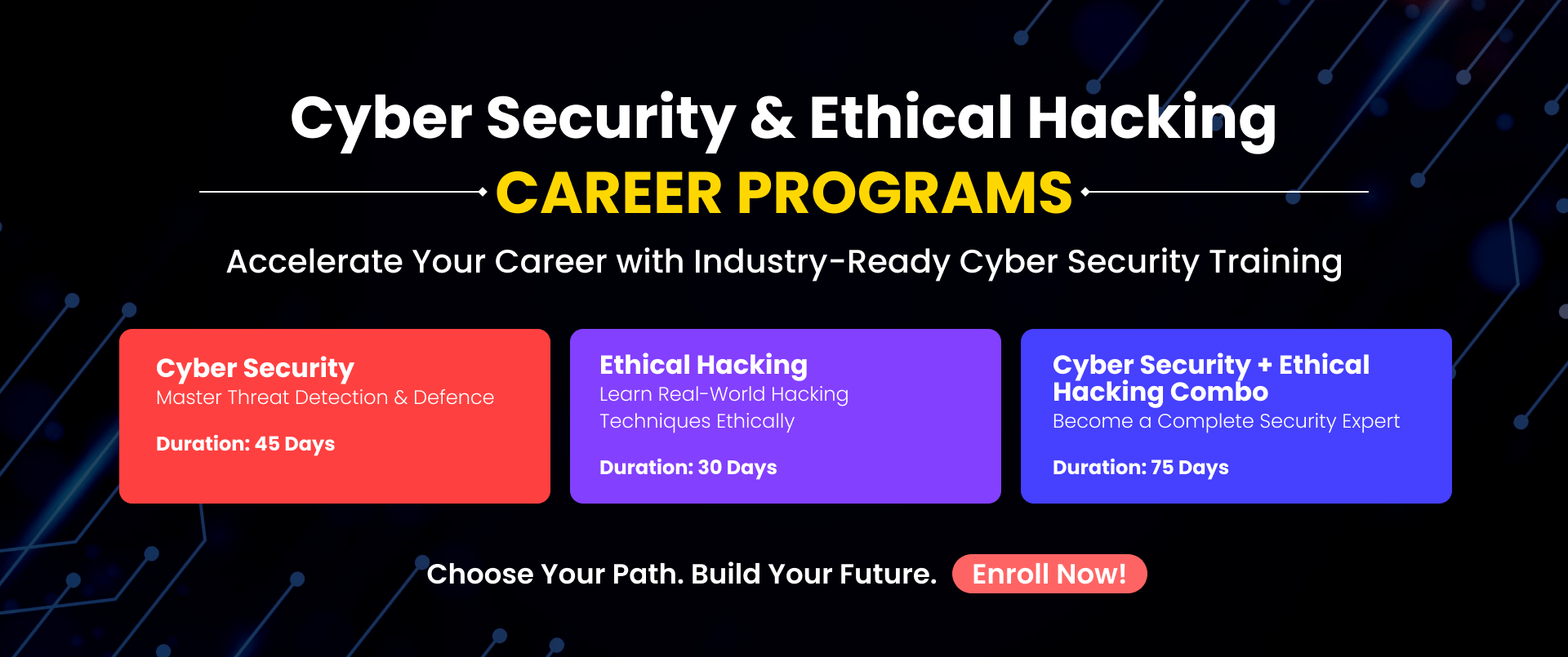 Cyber Security & Ethical Hacking

CAREER PROGRAMS

Accelerate Your Career with Industry-Ready Cyber Security Training

Cyber Security
Master Threat Detection & Defence

Duration: 45 Days

Ethical Hacking
Learn Real-World Hacking Techniques Ethically

Duration: 30 Days

Cyber Security + Ethical Hacking Combo
Become a Complete Security Expert

Duration: 75 Days

Choose Your Path. Build Your Future. Enroll Now!